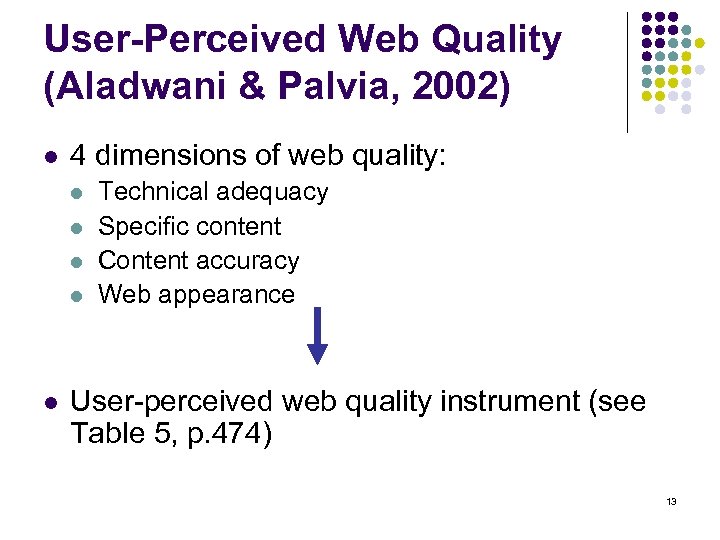 User-Perceived Web Quality (Aladwani & Palvia, 2002)

- 4 dimensions of web quality:
  - Technical adequacy
  - Specific content
  - Content accuracy
  - Web appearance

- User-perceived web quality instrument (see Table 5, p.474)

13